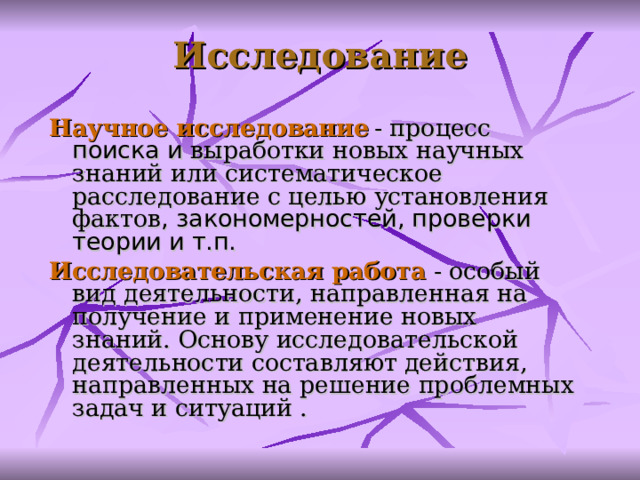 Исследование

Научное исследование - процесс поиска и выработки новых научных знаний или систематическое расследование с целью установления фактов, закономерностей, проверки теории и т.п.

Исследовательская работа - особый вид деятельности, направленная на получение и применение новых знаний. Основу исследовательской деятельности составляют действия, направленных на решение проблемных задач и ситуаций .